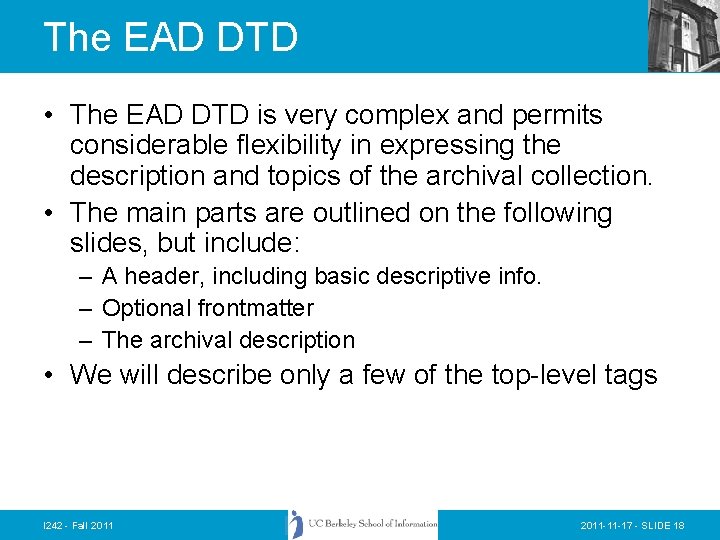 The EAD DTD

• The EAD DTD is very complex and permits considerable flexibility in expressing the description and topics of the archival collection.
• The main parts are outlined on the following slides, but include:
– A header, including basic descriptive info.
– Optional frontmatter
– The archival description
• We will describe only a few of the top-level tags

I242 - Fall 2011

UC Berkeley School of Information

2011-11-17 - SLIDE 18